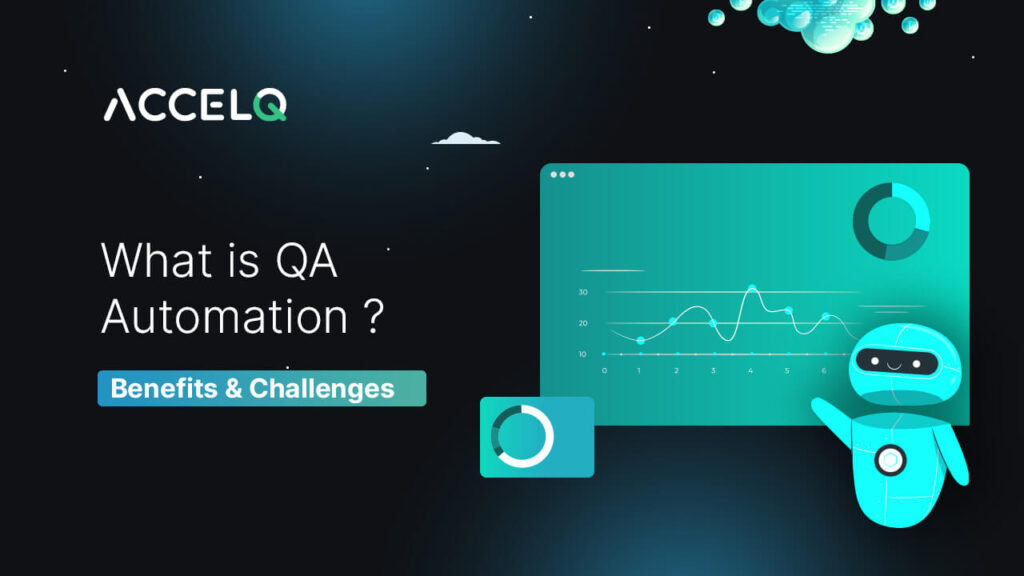 ACCELQ

What is QA Automation ?

Benefits & Challenges

30
20
10
0 1 2 3 4 5 6